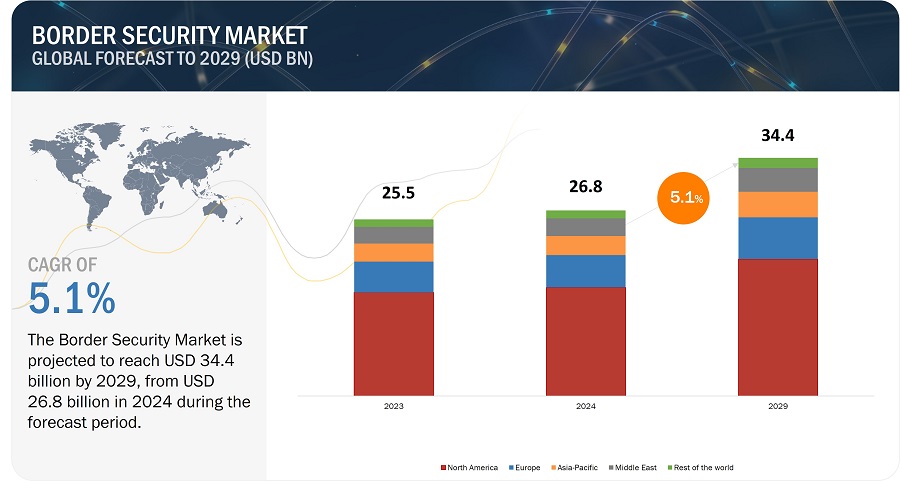 BORDER SECURITY MARKET
GLOBAL FORECAST TO 2029 (USD BN)

CAGR OF
5.1%

The Border Security Market is projected to reach USD 34.4 billion by 2029, from USD 26.8 billion in 2024 during the forecast period.

25.5
26.8
5.1%
34.4

2023
2024
2029

North America
Europe
Asia-Pacific
Middle East
Rest of the world